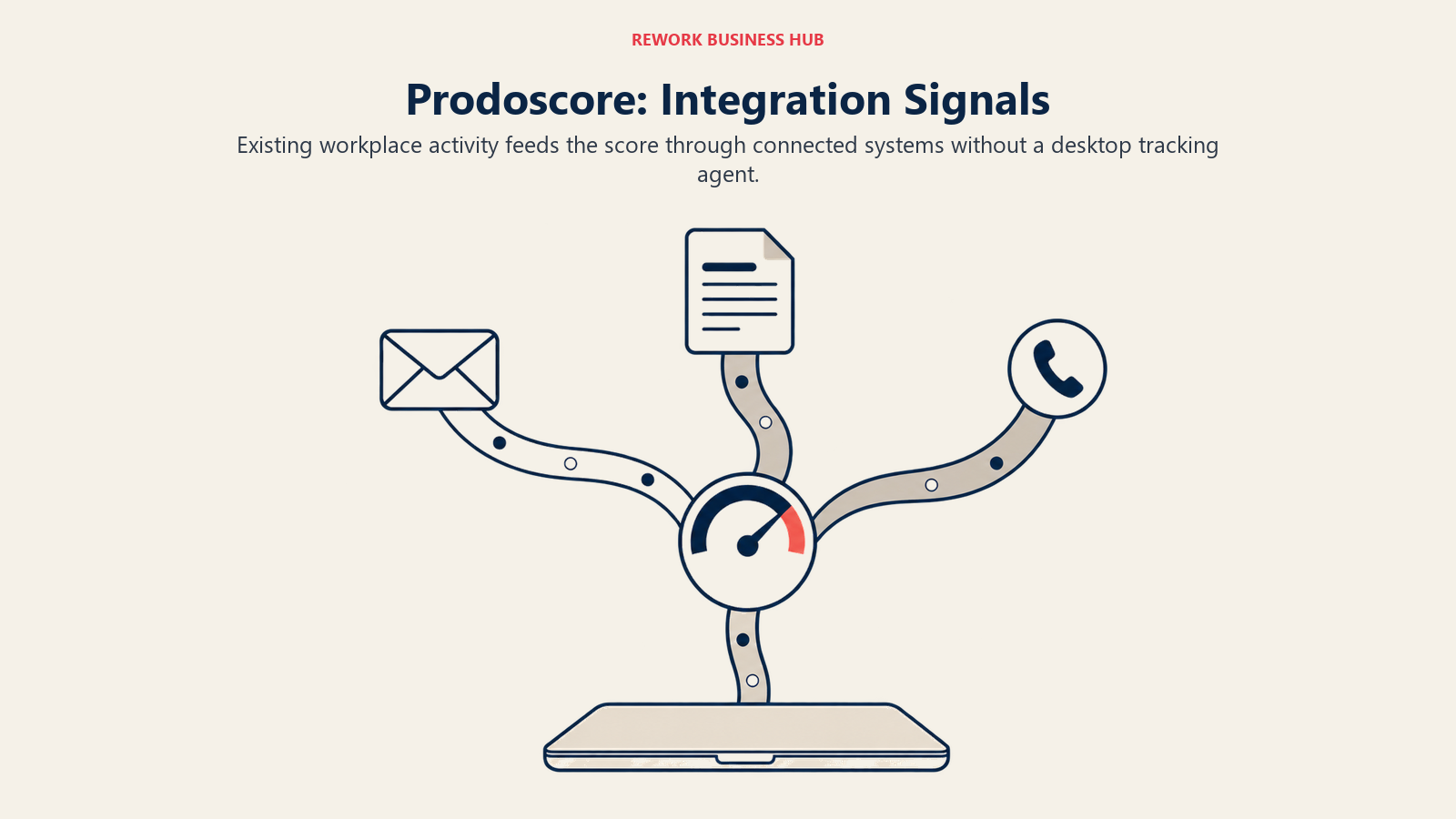 REWORK BUSINESS HUB

Prodoscore: Integration Signals

Existing workplace activity feeds the score through connected systems without a desktop tracking agent.